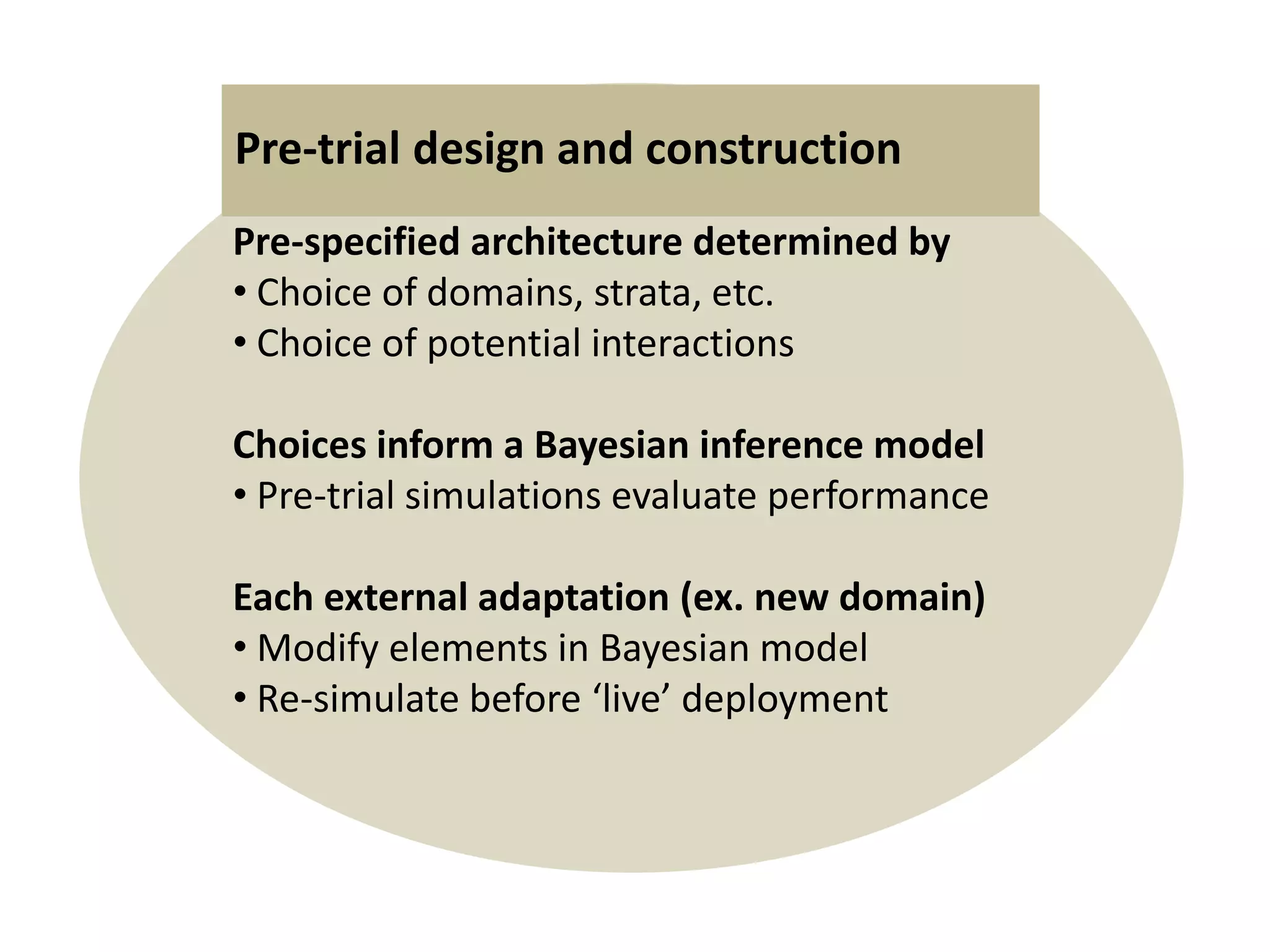 Pre-trial design and construction

Pre-specified architecture determined by
• Choice of domains, strata, etc.
• Choice of potential interactions

Choices inform a Bayesian inference model
• Pre-trial simulations evaluate performance

Each external adaptation (ex. new domain)
• Modify elements in Bayesian model
• Re-simulate before ‘live’ deployment